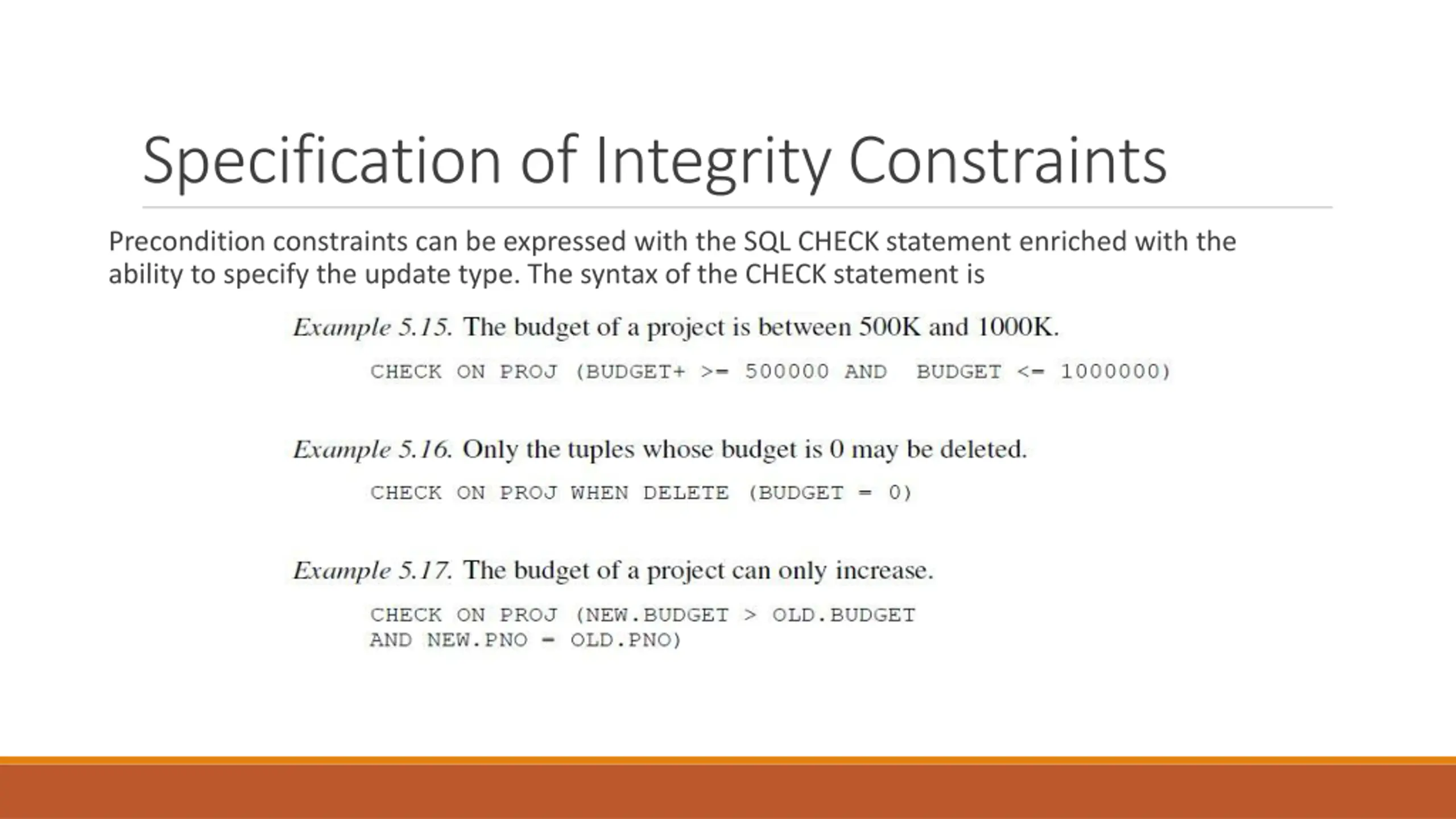 Specification of Integrity Constraints

Precondition constraints can be expressed with the SQL CHECK statement enriched with the ability to specify the update type. The syntax of the CHECK statement is

Example 5.15. The budget of a project is between 500K and 1000K.

CHECK ON PROJ (BUDGET+ >= 500000 AND BUDGET <= 1000000)

Example 5.16. Only the tuples whose budget is 0 may be deleted.

CHECK ON PROJ WHEN DELETE (BUDGET = 0)

Example 5.17. The budget of a project can only increase.

CHECK ON PROJ (NEW.BUDGET > OLD.BUDGET
AND NEW.PNO = OLD.PNO)